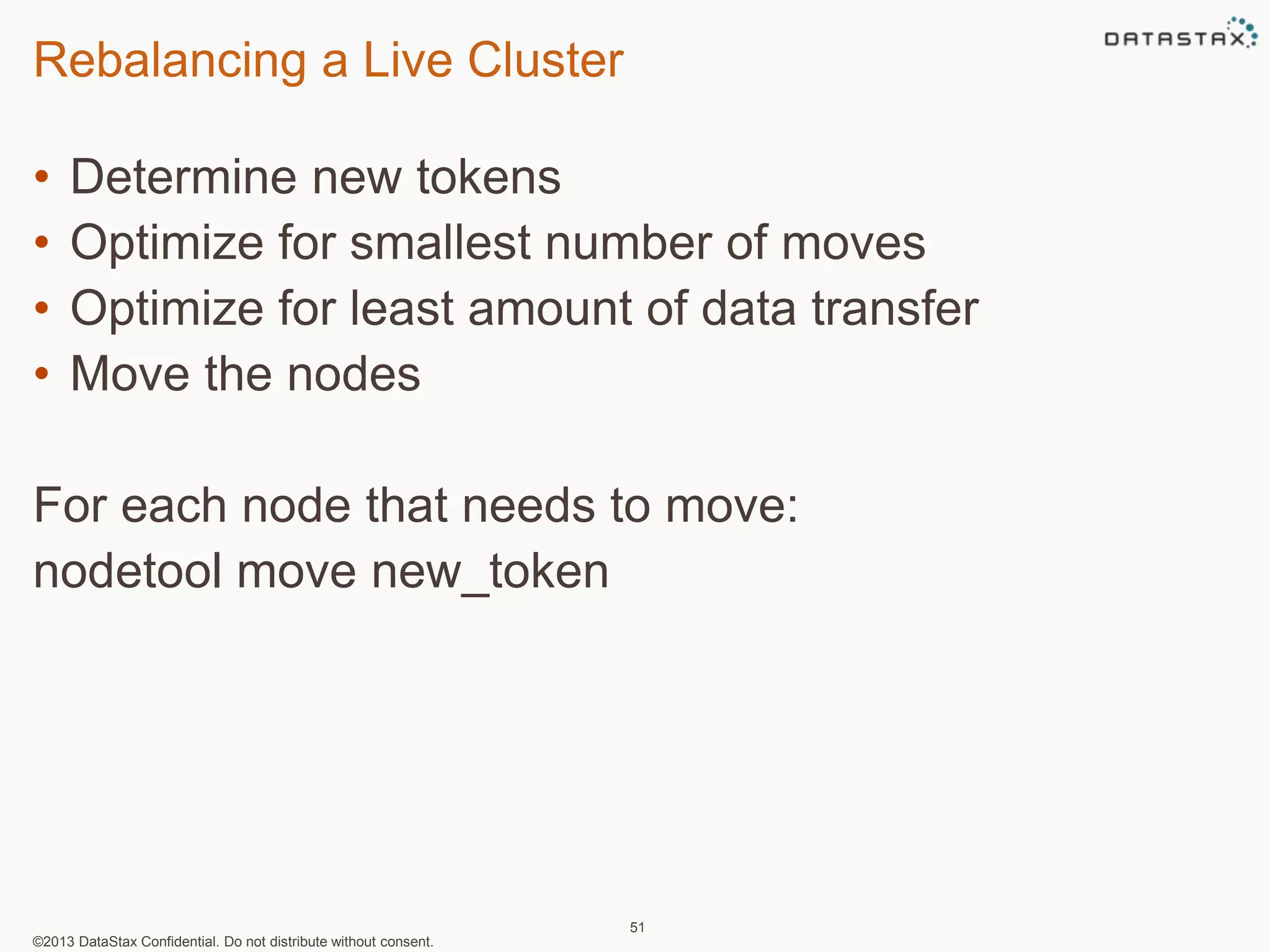 Rebalancing a Live Cluster

DATASTAX

• Determine new tokens
• Optimize for smallest number of moves
• Optimize for least amount of data transfer
• Move the nodes

For each node that needs to move:
nodetool move new_token

51

©2013 DataStax Confidential. Do not distribute without consent.